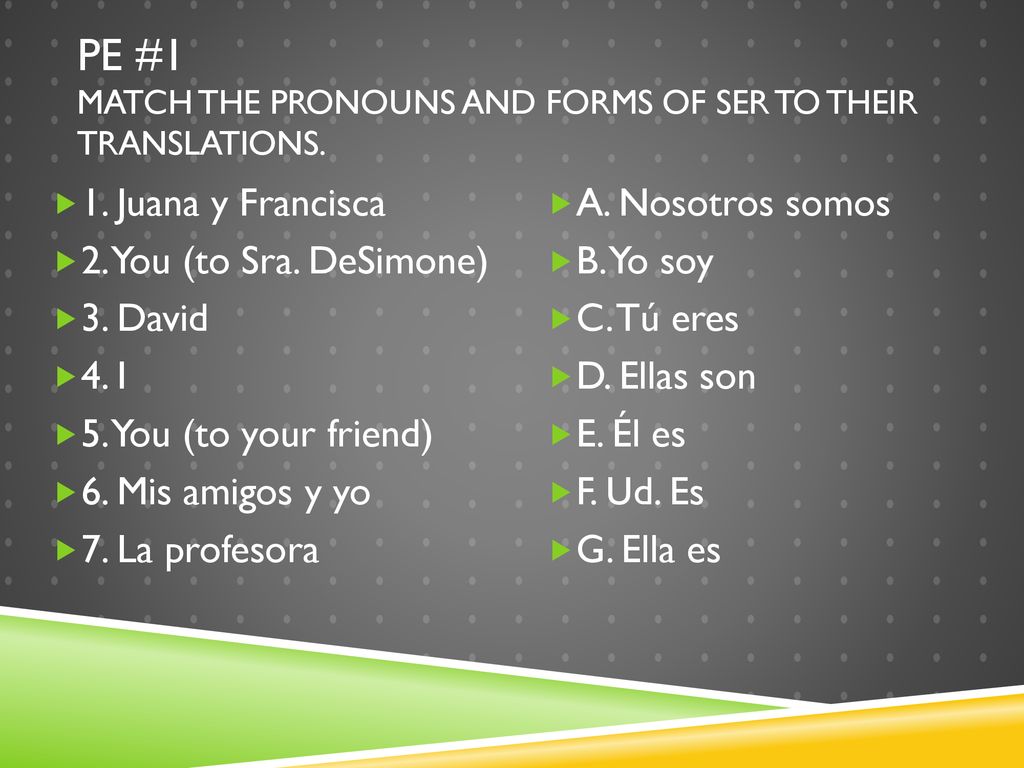 PE #1
MATCH THE PRONOUNS AND FORMS OF SER TO THEIR TRANSLATIONS.

1. Juana y Francisca
2. You (to Sra. DeSimone)
3. David
4. I
5. You (to your friend)
6. Mis amigos y yo
7. La profesora

A. Nosotros somos
B. Yo soy
C. Tú eres
D. Ellas son
E. Él es
F. Ud. Es
G. Ella es